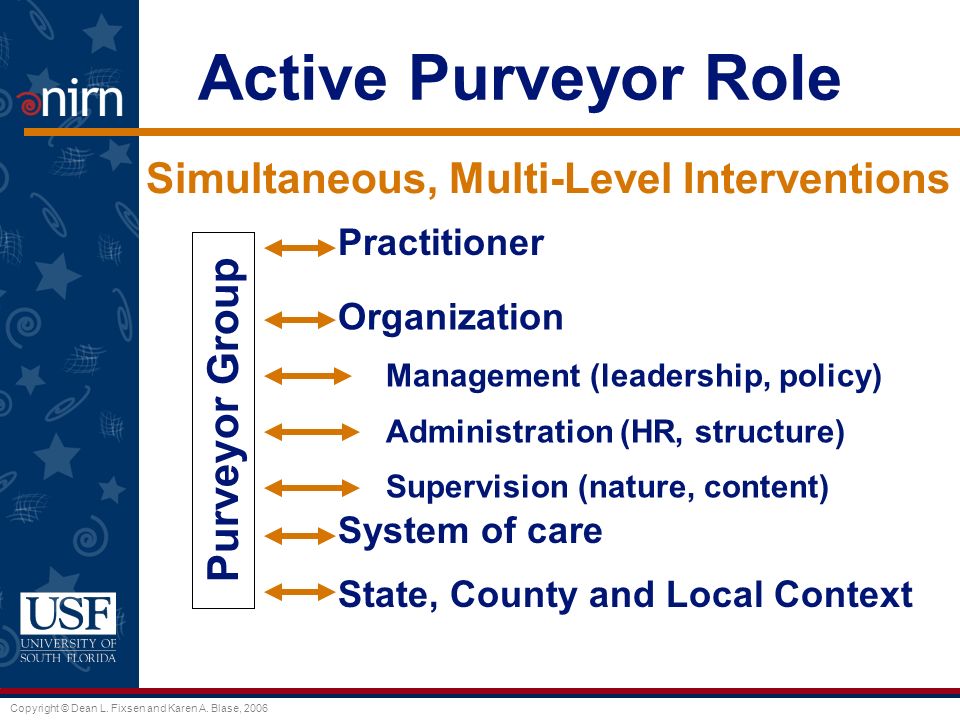 nirn

Active Purveyor Role

Simultaneous, Multi-Level Interventions

Purveyor Group

Practitioner

Organization

Management (leadership, policy)

Administration (HR, structure)

Supervision (nature, content)

System of care

State, County and Local Context

USF
UNIVERSITY OF SOUTH FLORIDA

Copyright © Dean L. Fixsen and Karen A. Blase, 2006